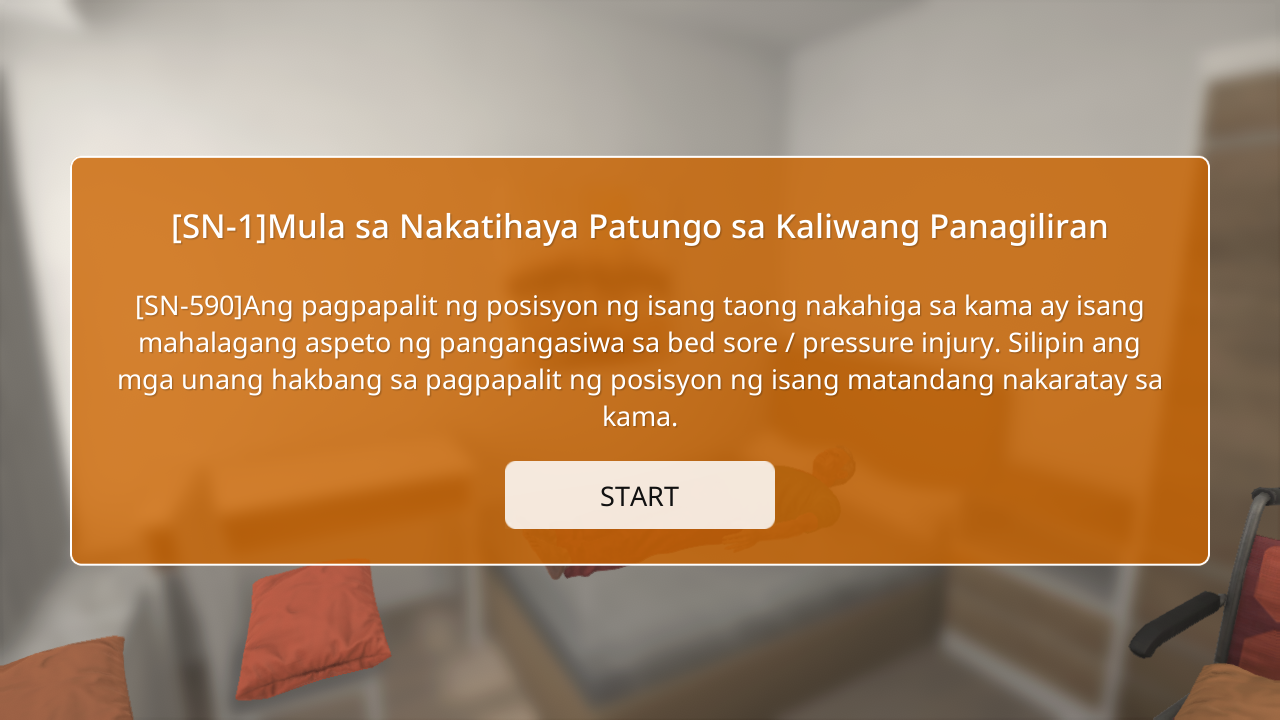 [SN-1]Mula sa Nakatihaya Patungo sa Kaliwang Panagiliran

[SN-590]Ang pagpapalit ng posisyon ng isang taong nakahiga sa kama ay isang mahalagang aspeto ng pangangasiwa sa bed sore / pressure injury. Silipin ang mga unang hakbang sa pagpapalit ng posisyon ng isang matandang nakaratay sa kama.

START